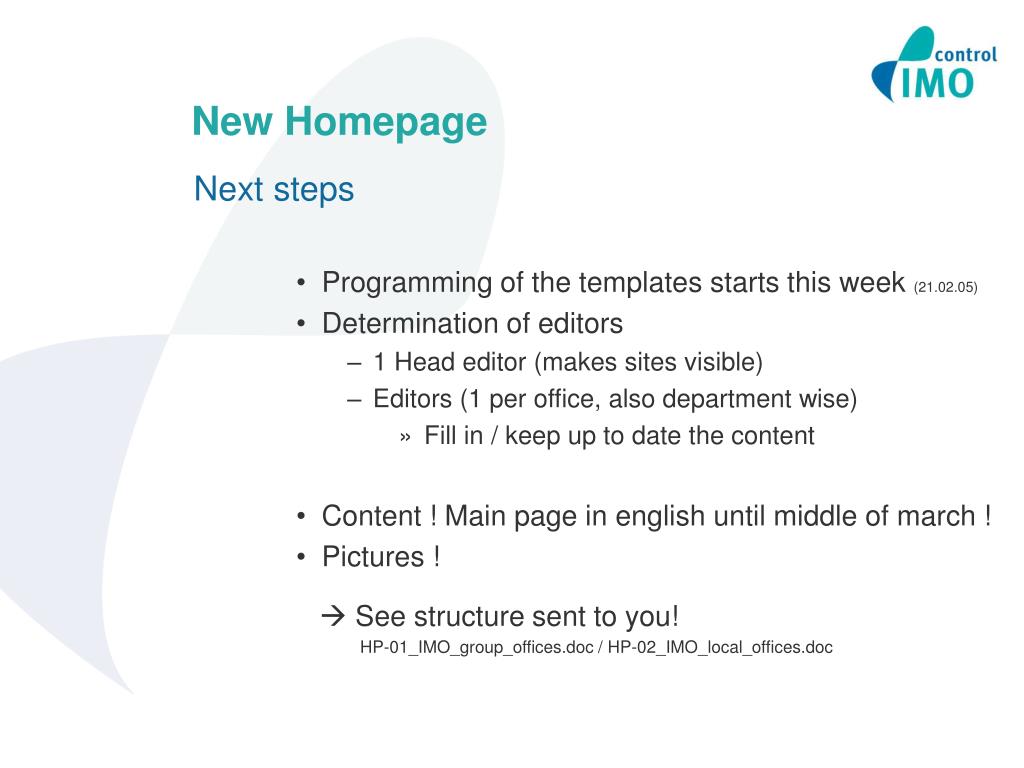 control
IMO

New Homepage

Next steps

• Programming of the templates starts this week (21.02.05)
• Determination of editors
– 1 Head editor (makes sites visible)
– Editors (1 per office, also department wise)
» Fill in / keep up to date the content

• Content ! Main page in english until middle of march !
• Pictures !

→ See structure sent to you!
HP-01_IMO_group_offices.doc / HP-02_IMO_local_offices.doc